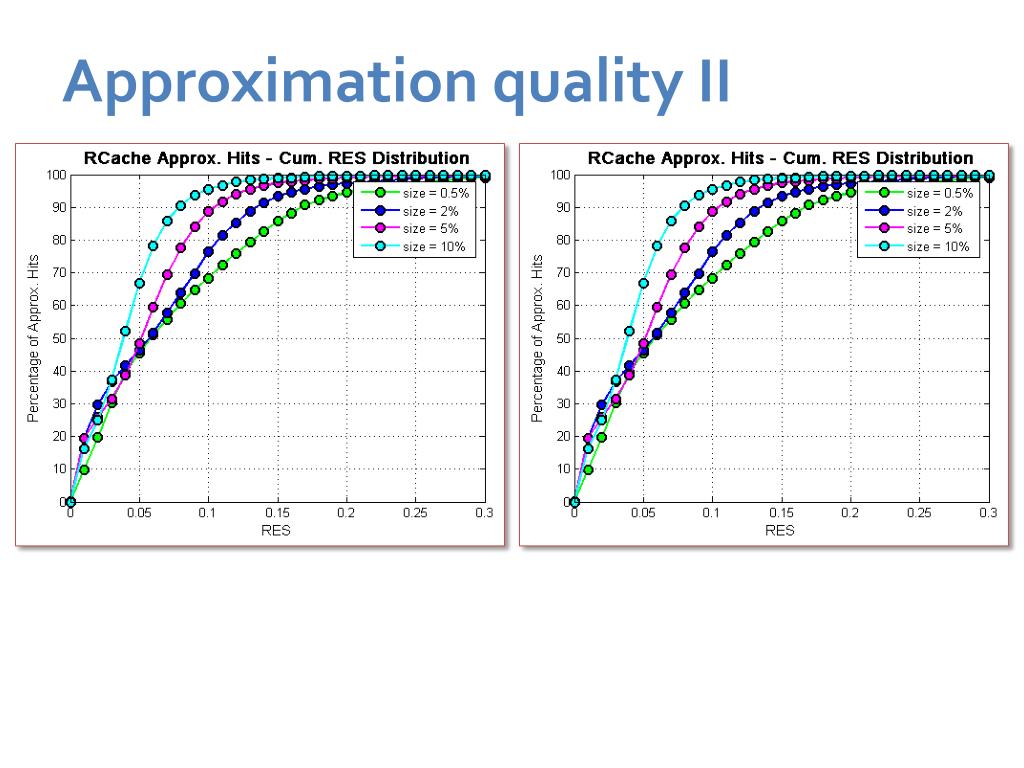 Approximation quality II

RCache Approx. Hits - Cum. RES Distribution

Percentage of Approx. Hits

100
90
80
70
60
50
40
30
20
10
0

0 0.05 0.1 0.15 0.2 0.25 0.3

RES

size = 0.5%
size = 2%
size = 5%
size = 10%

RCache Approx. Hits - Cum. RES Distribution

Percentage of Approx. Hits

100
90
80
70
60
50
40
30
20
10
0

0 0.05 0.1 0.15 0.2 0.25 0.3

RES

size = 0.5%
size = 2%
size = 5%
size = 10%